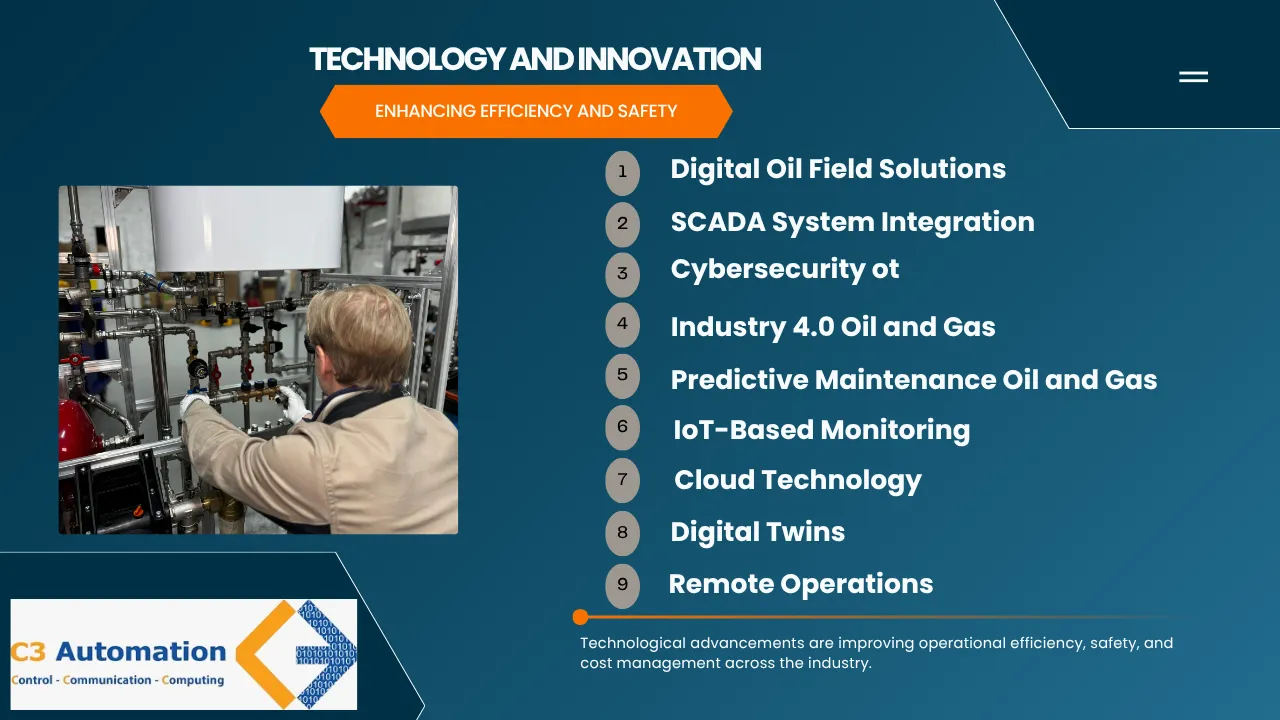 TECHNOLOGY AND INNOVATION

ENHANCING EFFICIENCY AND SAFETY

1 Digital Oil Field Solutions

2 SCADA System Integration

3 Cybersecurity ot

4 Industry 4.0 Oil and Gas

5 Predictive Maintenance Oil and Gas

6 IoT-Based Monitoring

7 Cloud Technology

8 Digital Twins

9 Remote Operations

Technological advancements are improving operational efficiency, safety, and cost management across the industry.

C3 Automation
Control - Communication - Computing